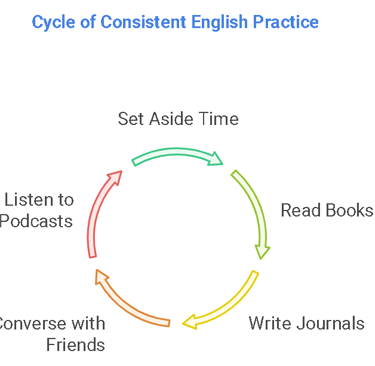 Cycle of Consistent English Practice

Set Aside Time

Read Books

Write Journals

Converse with Friends

Listen to Podcasts